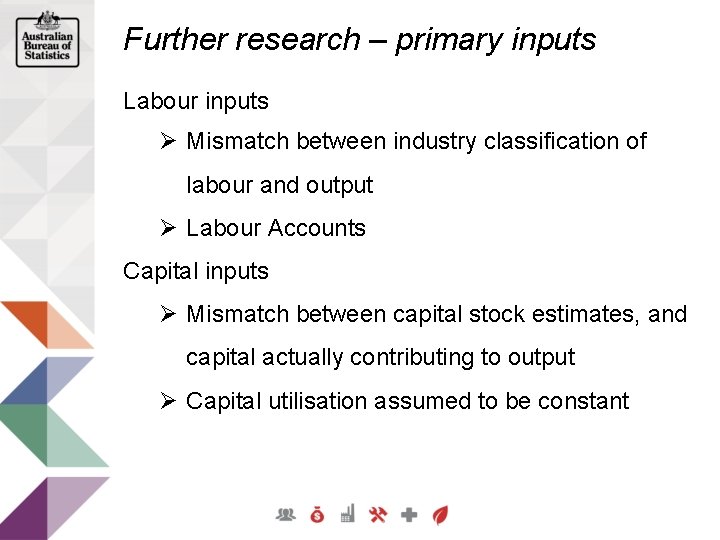 Australian Bureau of Statistics

Further research – primary inputs

Labour inputs

➢ Mismatch between industry classification of labour and output

➢ Labour Accounts

Capital inputs

➢ Mismatch between capital stock estimates, and capital actually contributing to output

➢ Capital utilisation assumed to be constant